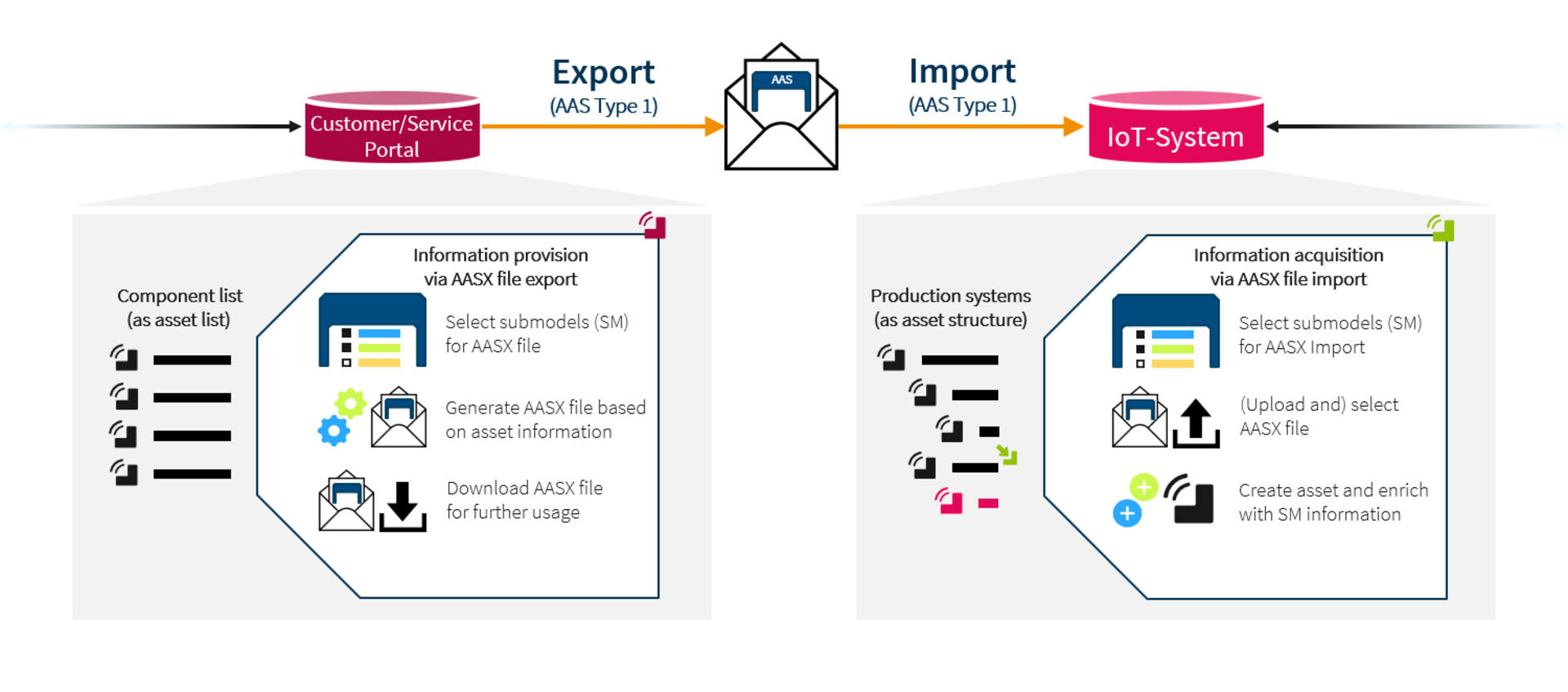 Customer/Service Portal

Export
(AAS Type 1)

AAS

Import
(AAS Type 1)

IoT-System

Component list
(as asset list)

Information provision
via AASX file export

Select submodels (SM) for AASX file

Generate AASX file based on asset information

Download AASX file for further usage

Production systems
(as asset structure)

Information acquisition
via AASX file import

Select submodels (SM) for AASX Import

(Upload and) select AASX file

Create asset and enrich with SM information